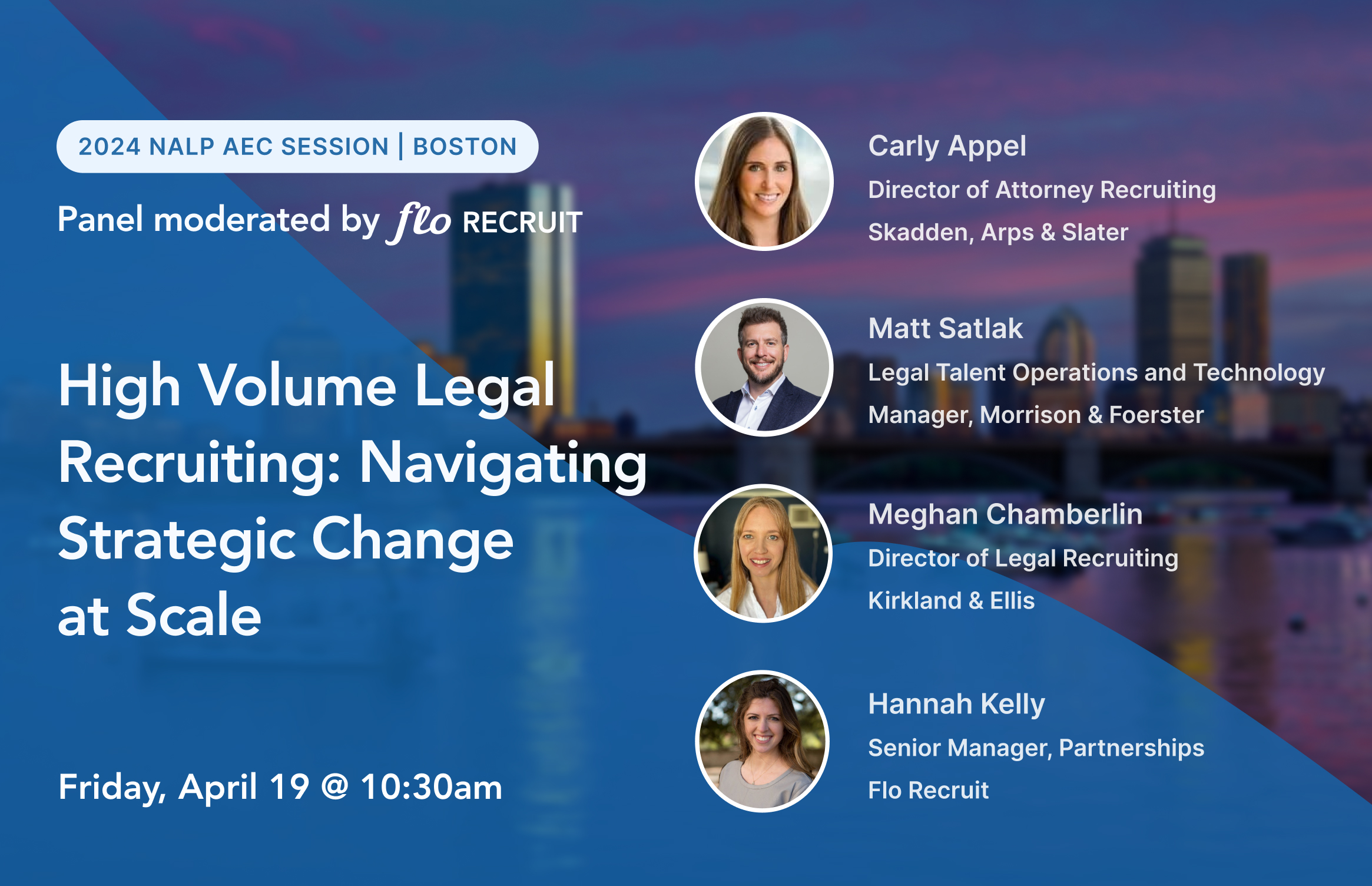 2024 NALP AEC SESSION | BOSTON

Panel moderated by flo RECRUIT

High Volume Legal Recruiting: Navigating Strategic Change at Scale

Friday, April 19 @ 10:30am

Carly Appel
Director of Attorney Recruiting
Skadden, Arps & Slater

Matt Satlak
Legal Talent Operations and Technology Manager, Morrison & Foerster

Meghan Chamberlin
Director of Legal Recruiting
Kirkland & Ellis

Hannah Kelly
Senior Manager, Partnerships
Flo Recruit